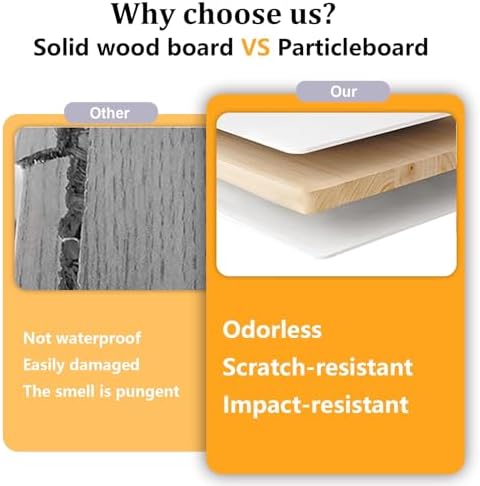 Why choose us?
Solid wood board VS Particleboard

Other

Not waterproof
Easily damaged
The smell is pungent

Our

Odorless
Scratch-resistant
Impact-resistant